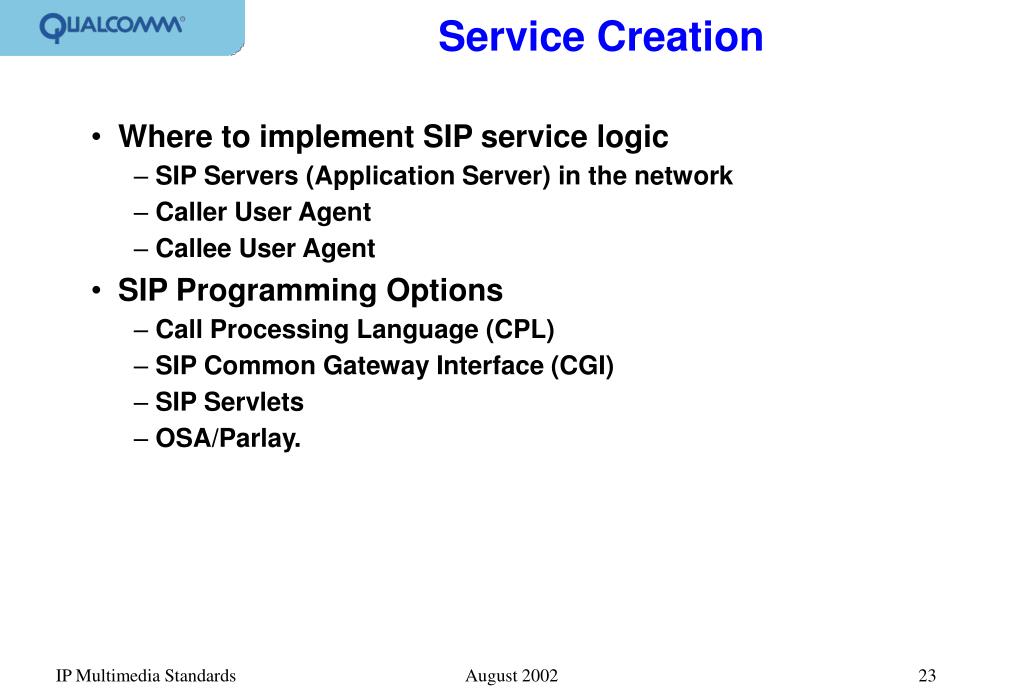 QUALCOMM®

Service Creation

• Where to implement SIP service logic
– SIP Servers (Application Server) in the network
– Caller User Agent
– Callee User Agent

• SIP Programming Options
– Call Processing Language (CPL)
– SIP Common Gateway Interface (CGI)
– SIP Servlets
– OSA/Parlay.

IP Multimedia Standards

August 2002

23